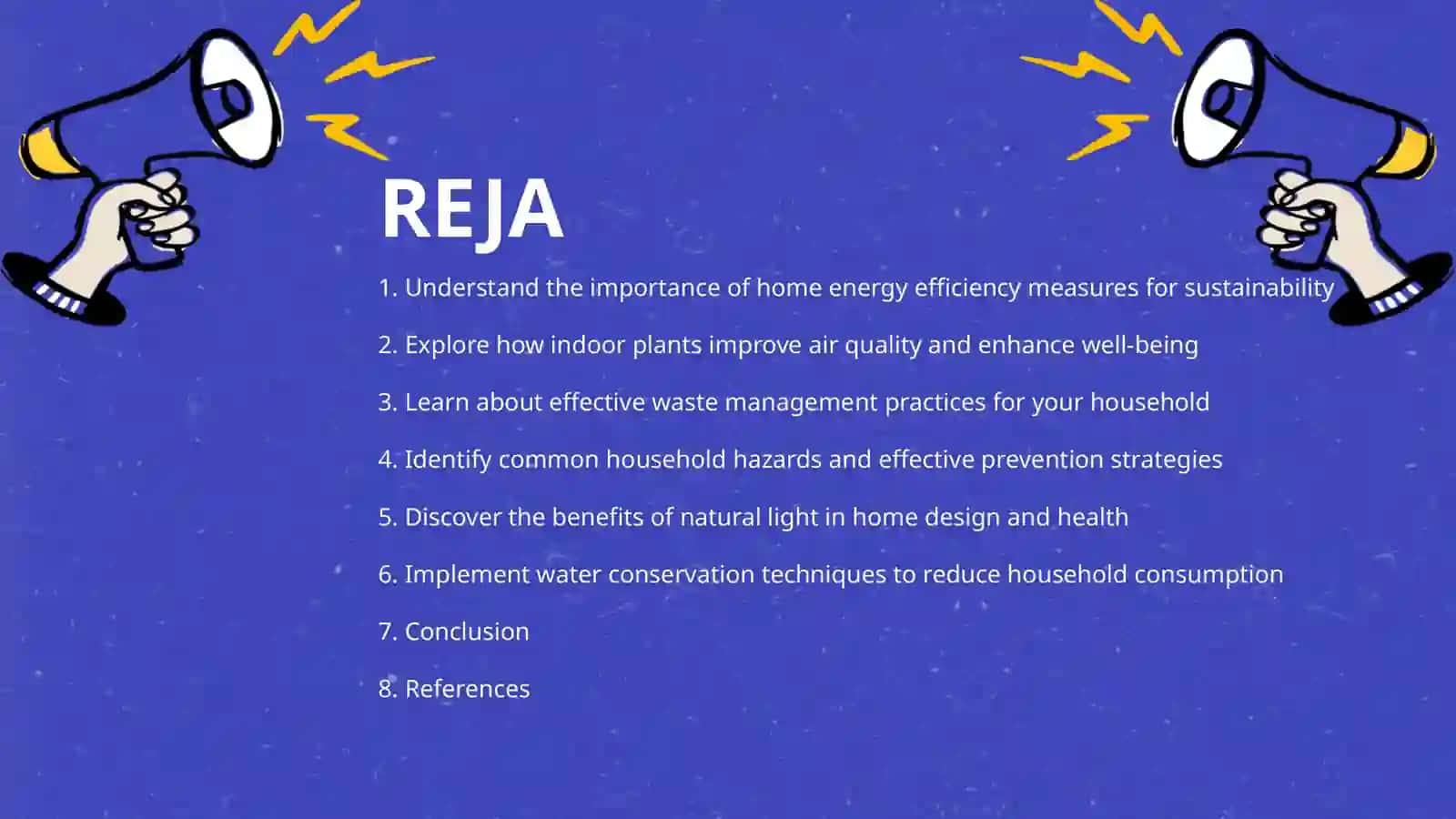 REJA

1. Understand the importance of home energy efficiency measures for sustainability

2. Explore how indoor plants improve air quality and enhance well-being

3. Learn about effective waste management practices for your household

4. Identify common household hazards and effective prevention strategies

5. Discover the benefits of natural light in home design and health

6. Implement water conservation techniques to reduce household consumption

7. Conclusion

8. References